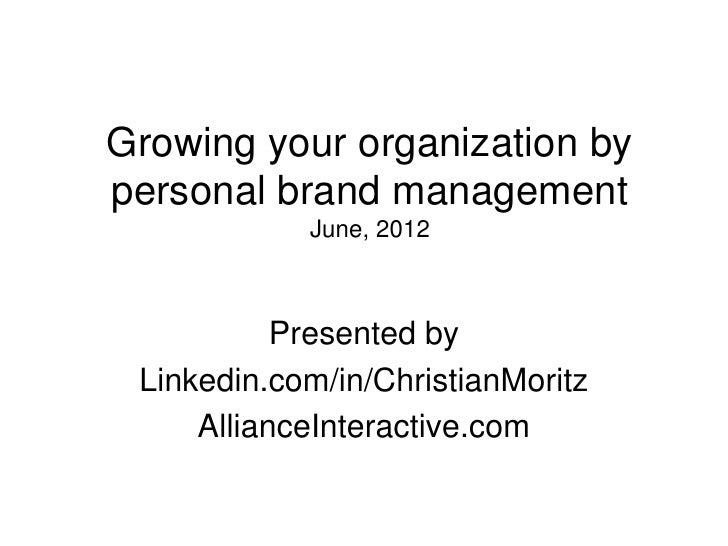 Growing your organization by personal brand management
June, 2012

Presented by
Linkedin.com/in/ChristianMoritz
AllianceInteractive.com